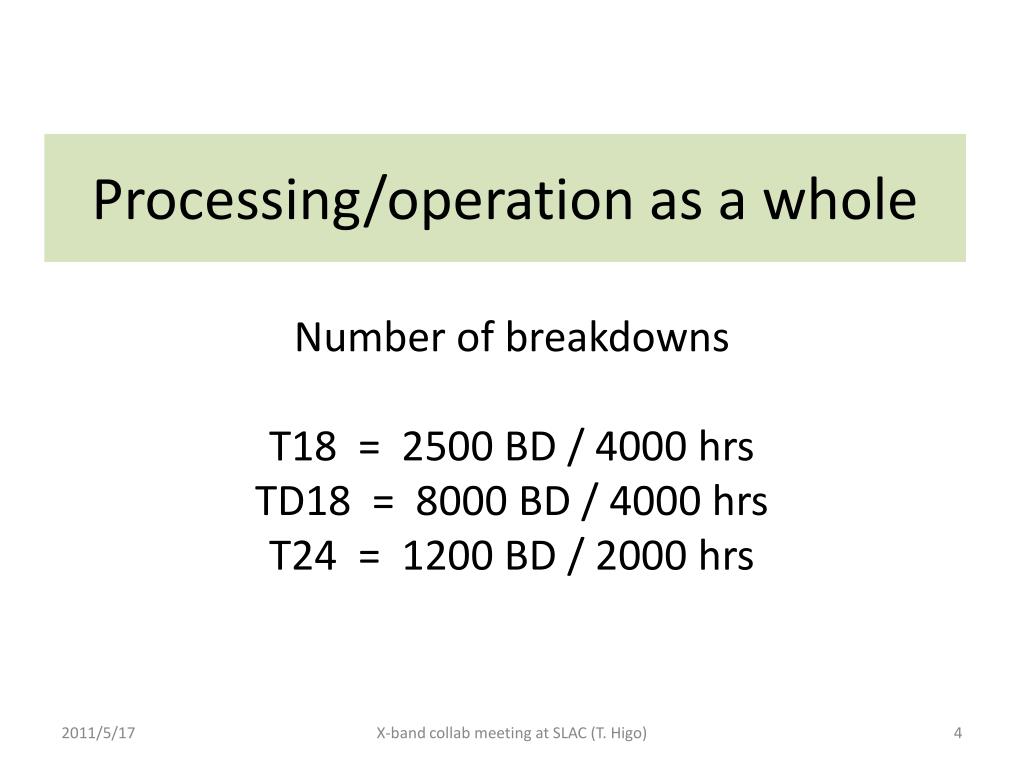 Processing/operation as a whole

Number of breakdowns

T18 = 2500 BD / 4000 hrs
TD18 = 8000 BD / 4000 hrs
T24 = 1200 BD / 2000 hrs

2011/5/17

X-band collab meeting at SLAC (T. Higo)

4